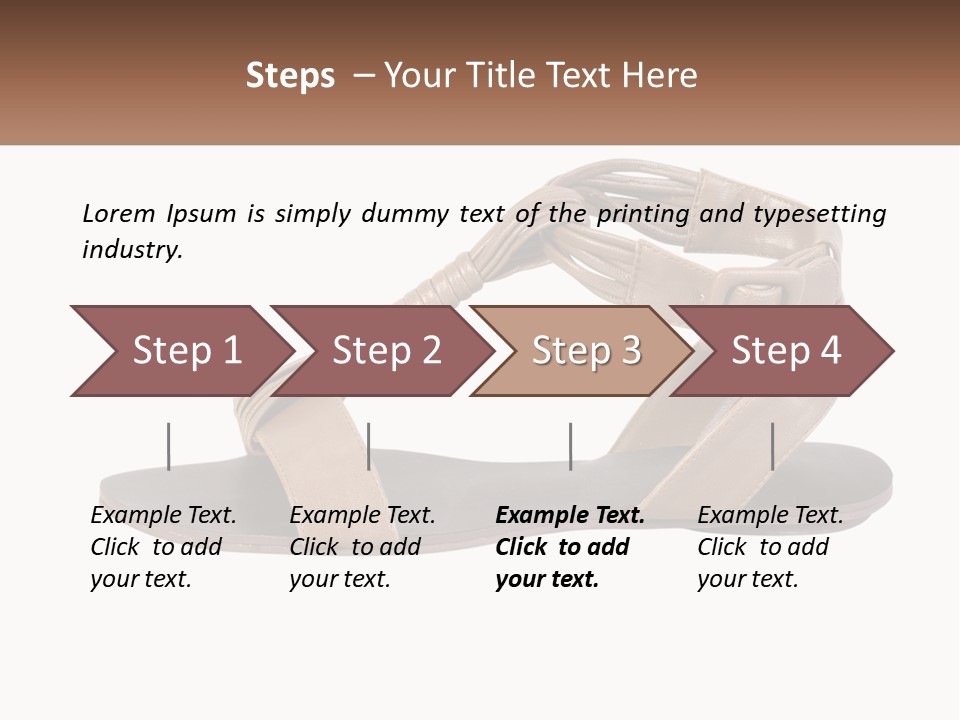 Steps – Your Title Text Here

Lorem Ipsum is simply dummy text of the printing and typesetting industry.

Step 1

Step 2

Step 3

Step 4

Example Text. Click to add your text.

Example Text. Click to add your text.

Example Text. Click to add your text.

Example Text. Click to add your text.